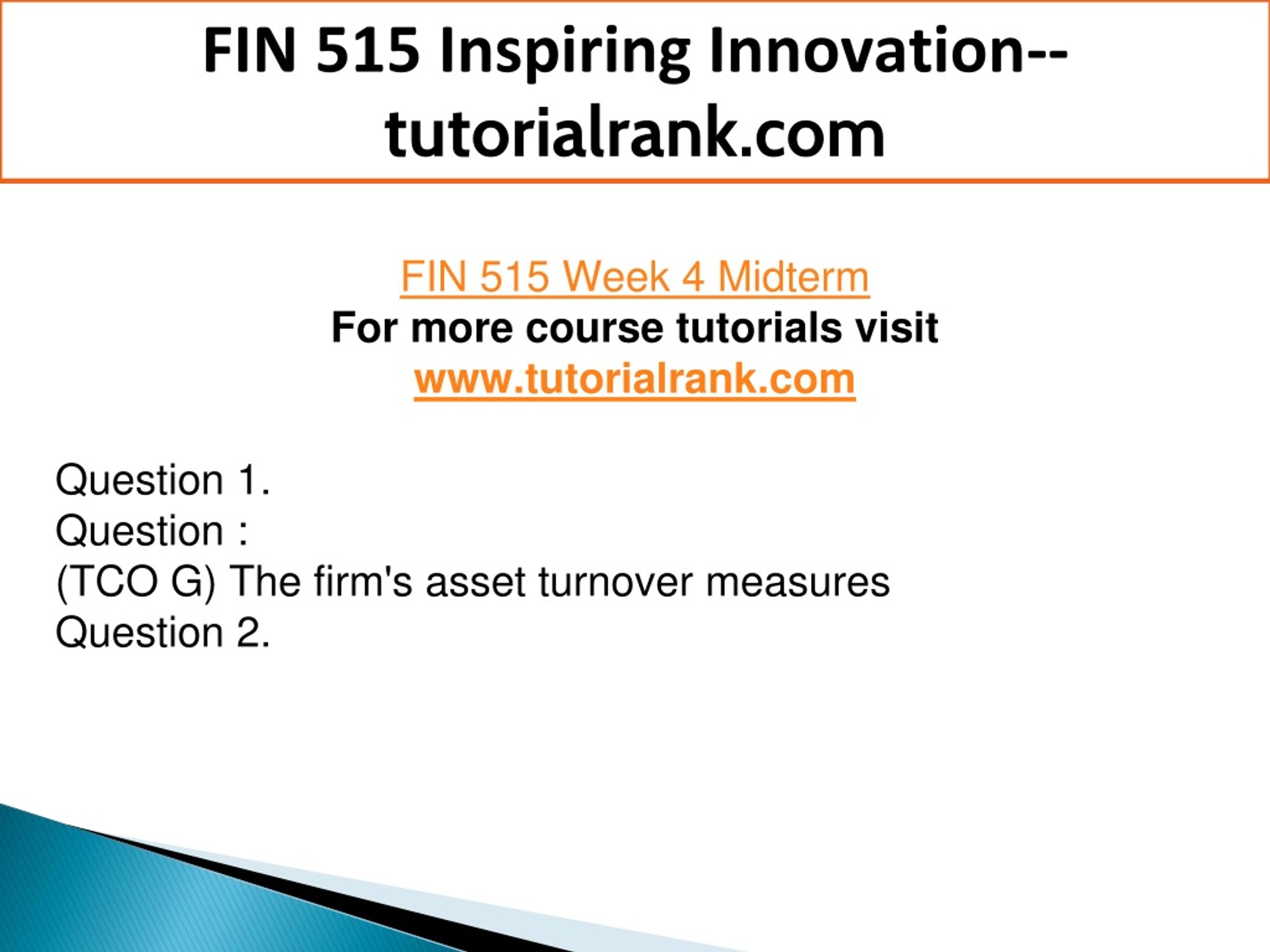 FIN 515 Inspiring Innovation--tutorialrank.com

FIN 515 Week 4 Midterm
For more course tutorials visit
www.tutorialrank.com

Question 1.
Question :
(TCO G) The firm's asset turnover measures
Question 2.